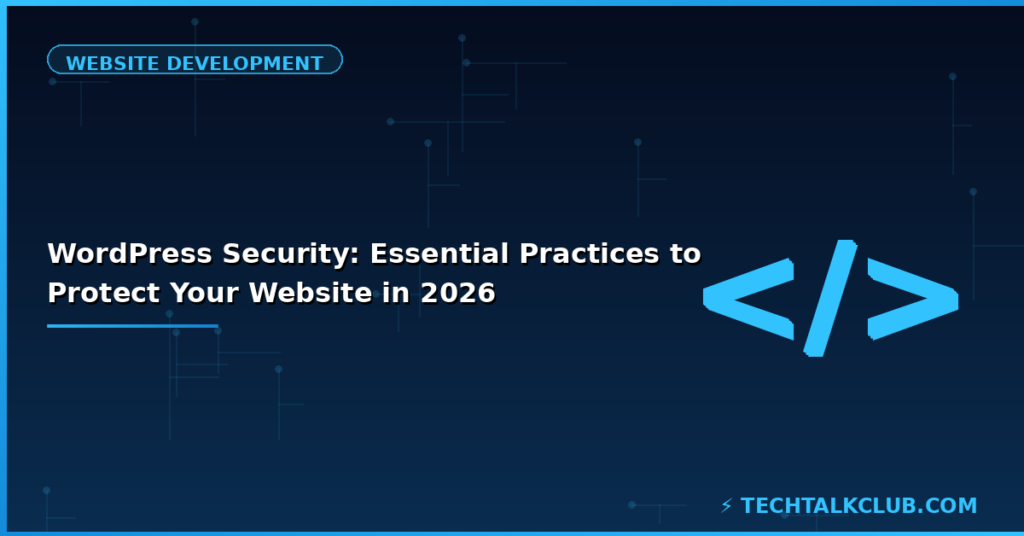 WEBSITE DEVELOPMENT

WordPress Security: Essential Practices to Protect Your Website in 2026

</>

⚡ TECHTALKCLUB.COM